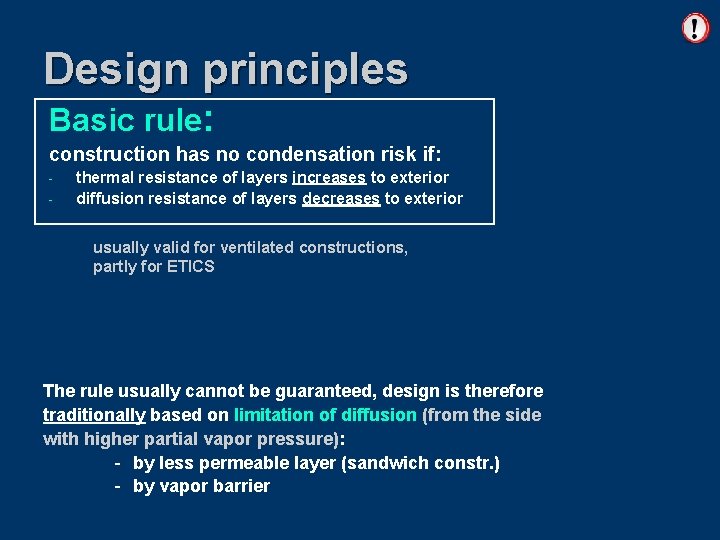 !

Design principles

Basic rule:

construction has no condensation risk if:
- thermal resistance of layers increases to exterior
- diffusion resistance of layers decreases to exterior

usually valid for ventilated constructions, partly for ETICS

The rule usually cannot be guaranteed, design is therefore traditionally based on limitation of diffusion (from the side with higher partial vapor pressure):
- by less permeable layer (sandwich constr.)
- by vapor barrier